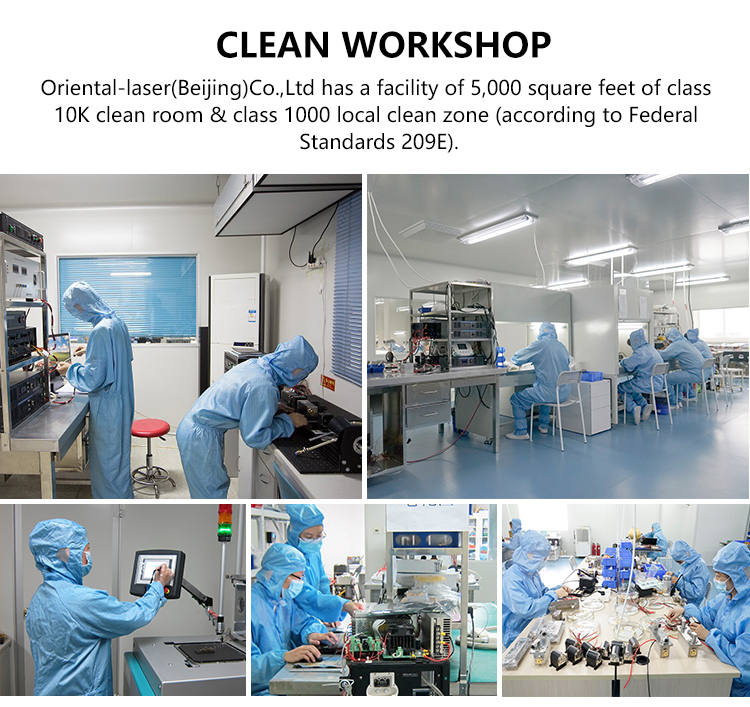 CLEAN WORKSHOP

Oriental-laser(Beijing)Co.,Ltd has a facility of 5,000 square feet of class 10K clean room & class 1000 local clean zone (according to Federal Standards 209E).